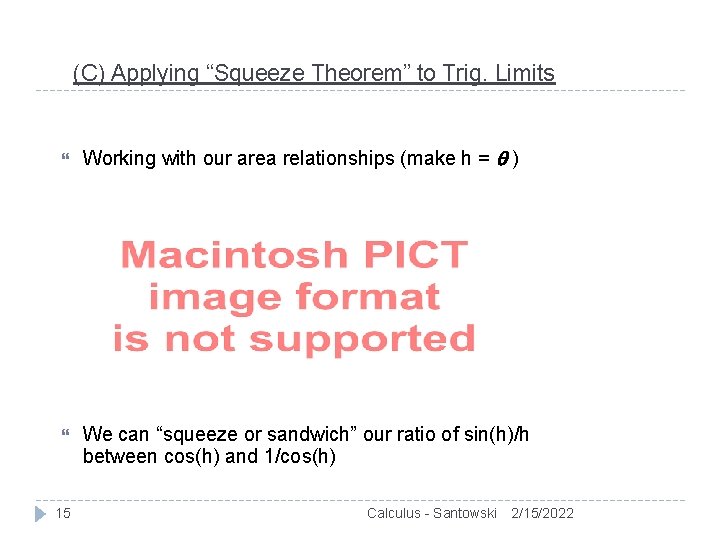 (C) Applying “Squeeze Theorem” to Trig. Limits

Working with our area relationships (make h = $\theta$ )

Macintosh PICT image format is not supported

We can “squeeze or sandwich” our ratio of sin(h)/h between cos(h) and 1/cos(h)

15

Calculus - Santowski 2/15/2022